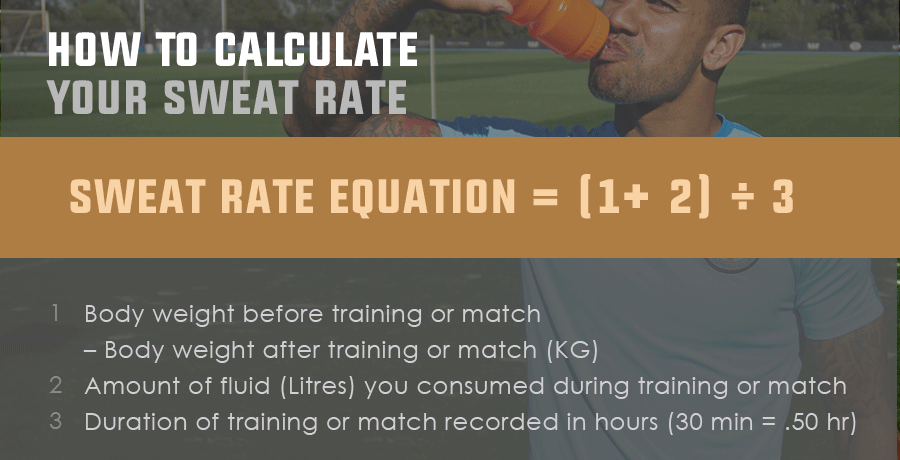 HOW TO CALCULATE
YOUR SWEAT RATE

SWEAT RATE EQUATION = (1+ 2) ÷ 3

1 Body weight before training or match
– Body weight after training or match (KG)
2 Amount of fluid (Litres) you consumed during training or match
3 Duration of training or match recorded in hours (30 min = .50 hr)